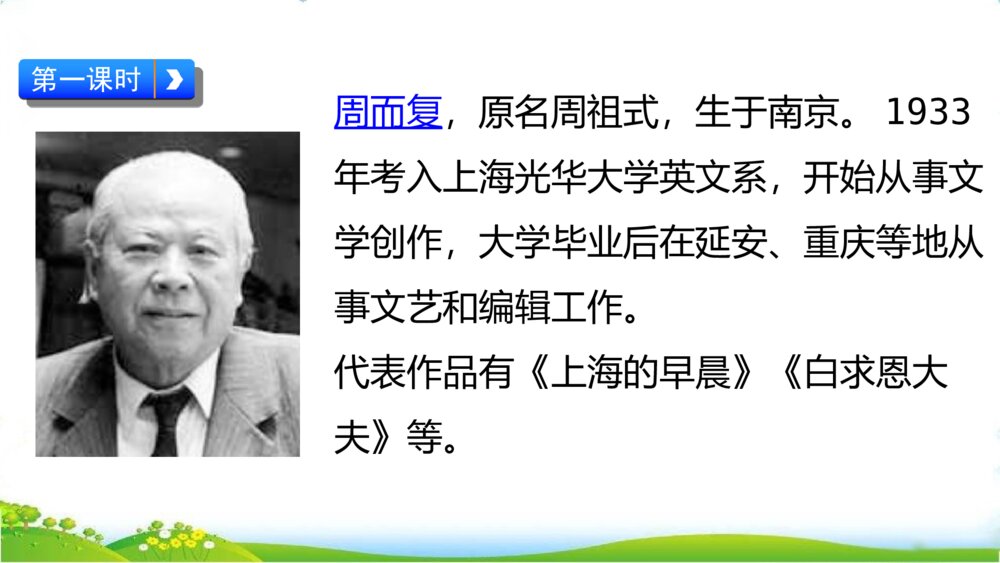 第一课时

周而复，原名周祖式，生于南京。 1933年考入上海光华大学英文系，开始从事文学创作，大学毕业后在延安、重庆等地从事文艺和编辑工作。
代表作品有《上海的早晨》《白求恩大夫》等。